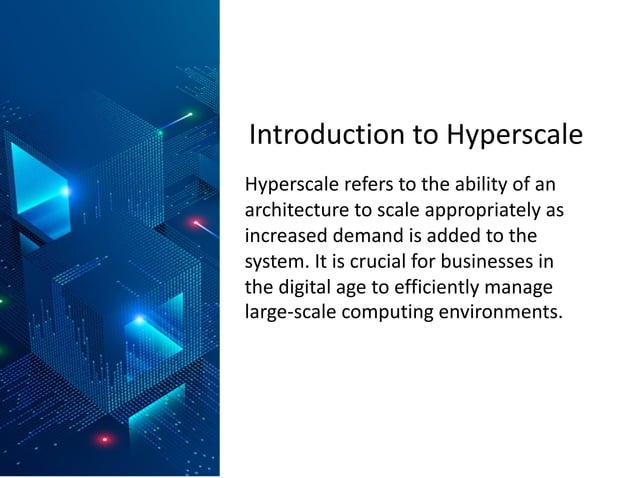 Introduction to Hyperscale

Hyperscale refers to the ability of an architecture to scale appropriately as increased demand is added to the system. It is crucial for businesses in the digital age to efficiently manage large-scale computing environments.